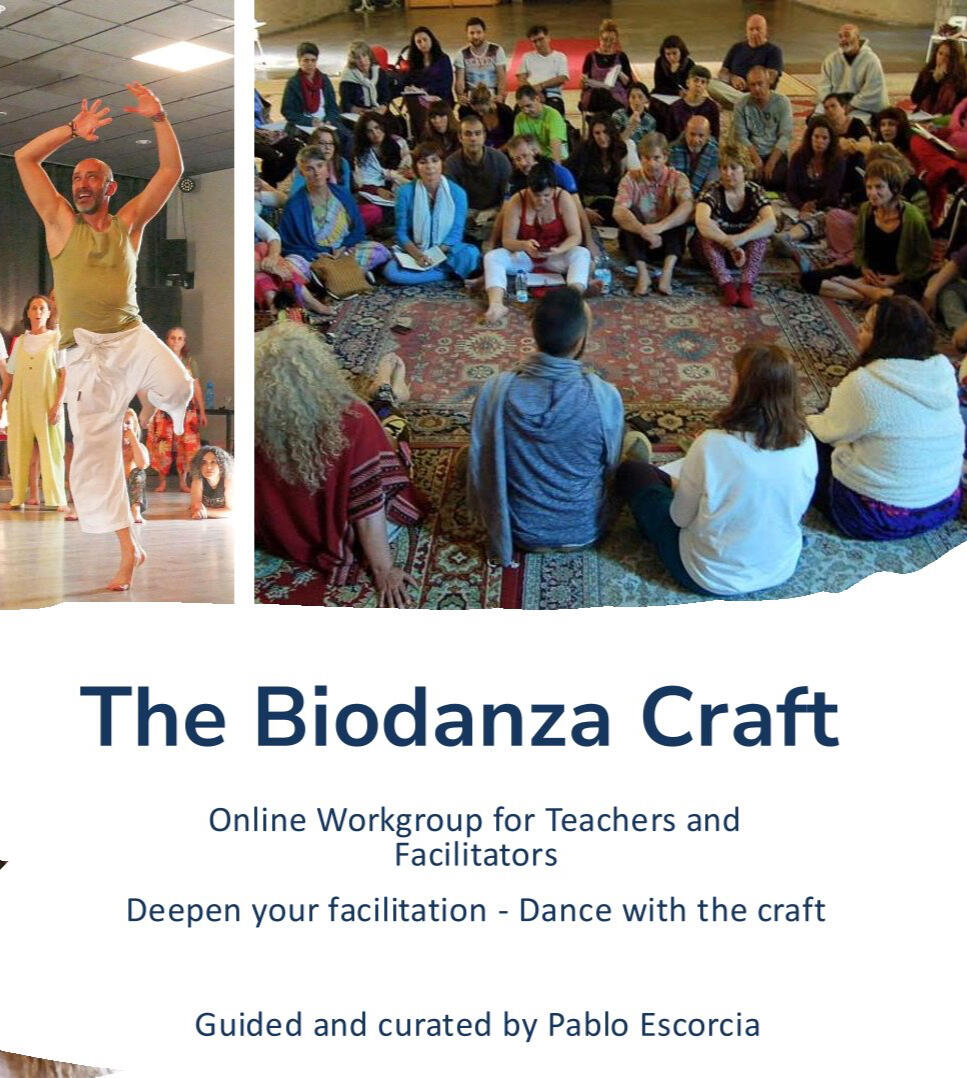 The Biodanza Craft

Online Workgroup for Teachers and Facilitators

Deepen your facilitation - Dance with the craft

Guided and curated by Pablo Escorcia